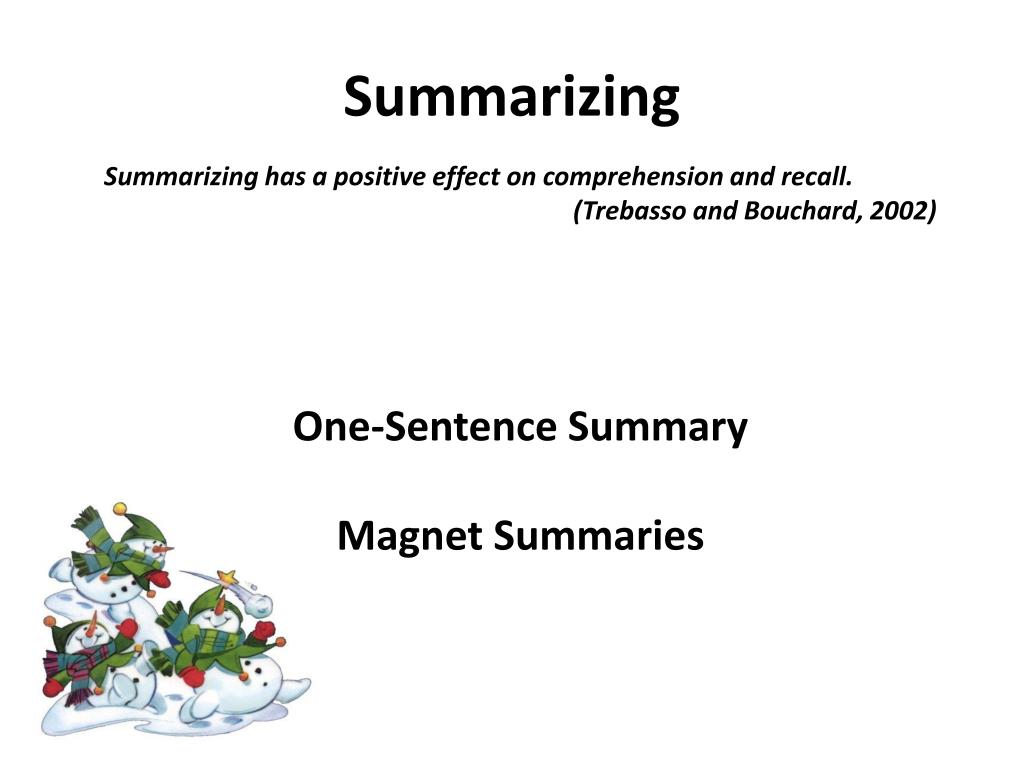 Summarizing

Summarizing has a positive effect on comprehension and recall.
(Trebasso and Bouchard, 2002)

One-Sentence Summary

Magnet Summaries